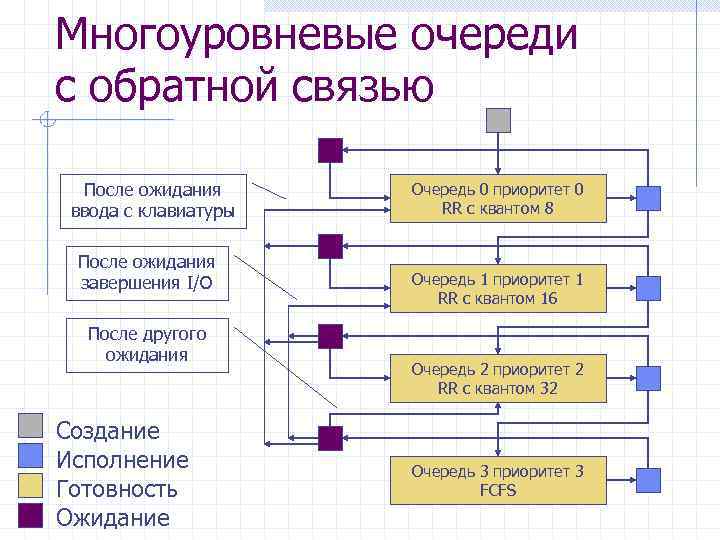 Многоуровневые очереди с обратной связью

После ожидания ввода с клавиатуры

После ожидания завершения I/O

После другого ожидания

Очередь 0 приоритет 0
RR с квантом 8

Очередь 1 приоритет 1
RR с квантом 16

Очередь 2 приоритет 2
RR с квантом 32

Очередь 3 приоритет 3
FCFS

Создание
Исполнение
Готовность
Ожидание